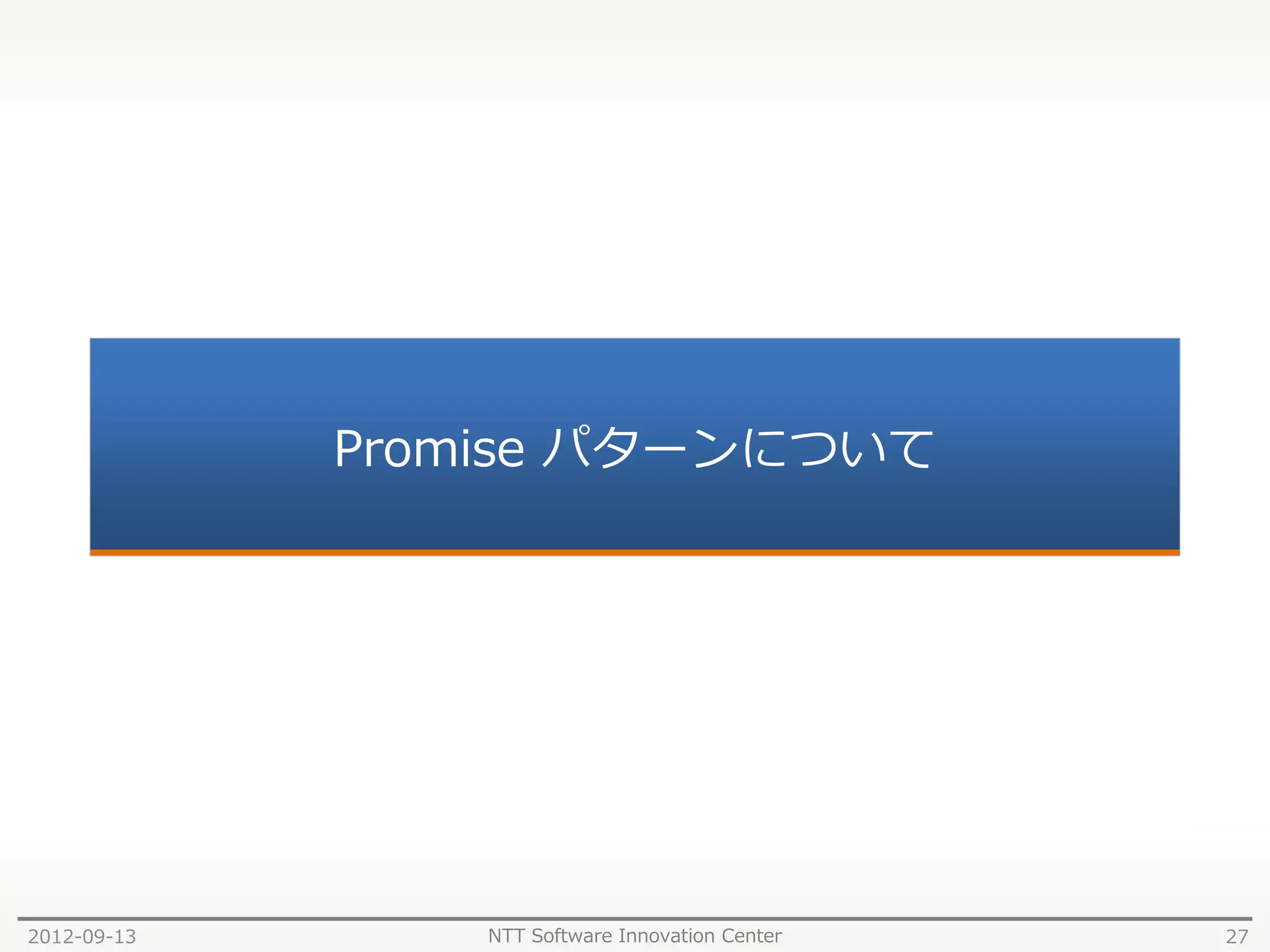 Promise パターンについて

2012-09-13 NTT Software Innovation Center 27